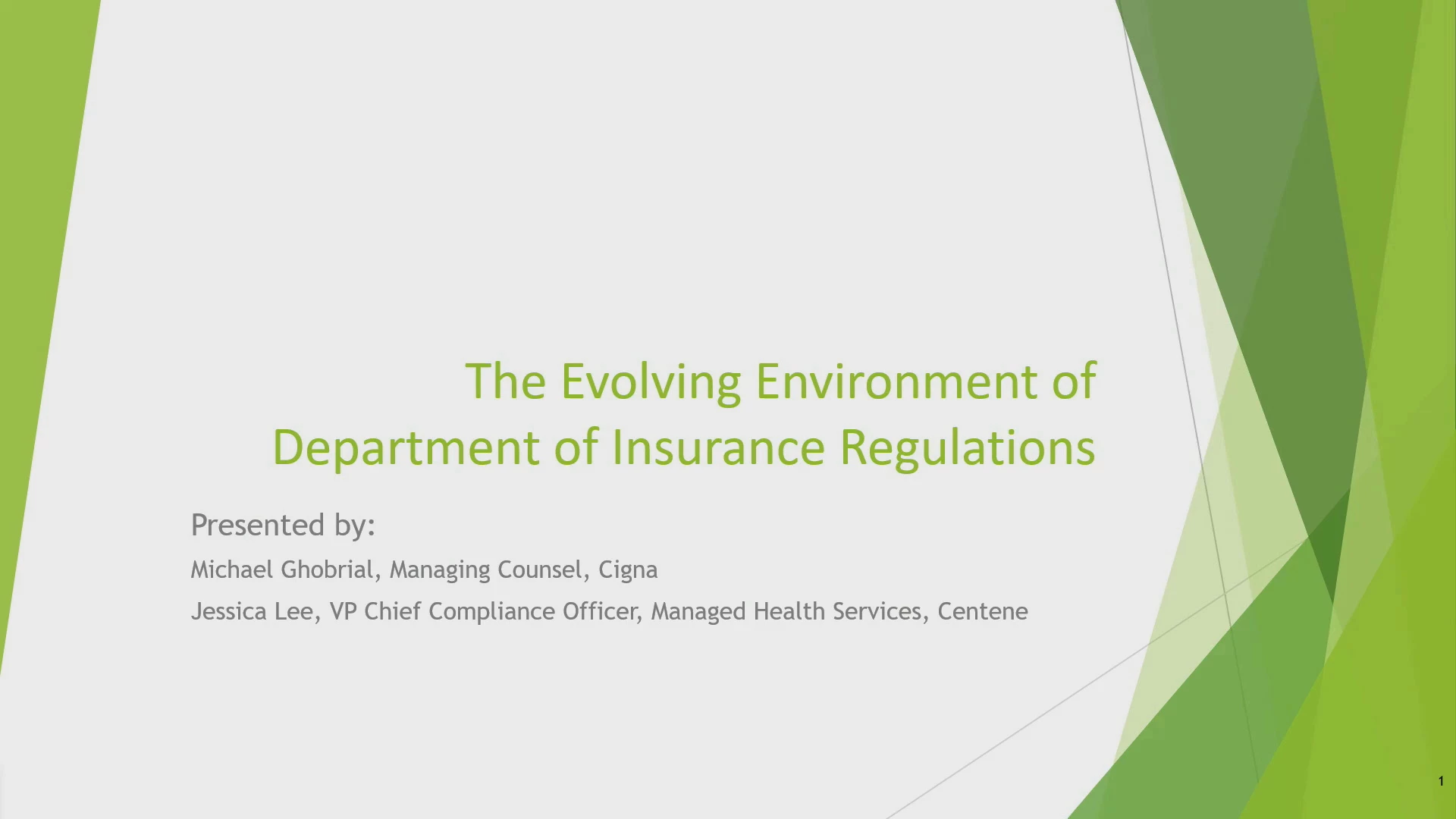 The Evolving Environment of Department of Insurance Regulations

Presented by:

Michael Ghobrial, Managing Counsel, Cigna

Jessica Lee, VP Chief Compliance Officer, Managed Health Services, Centene

1